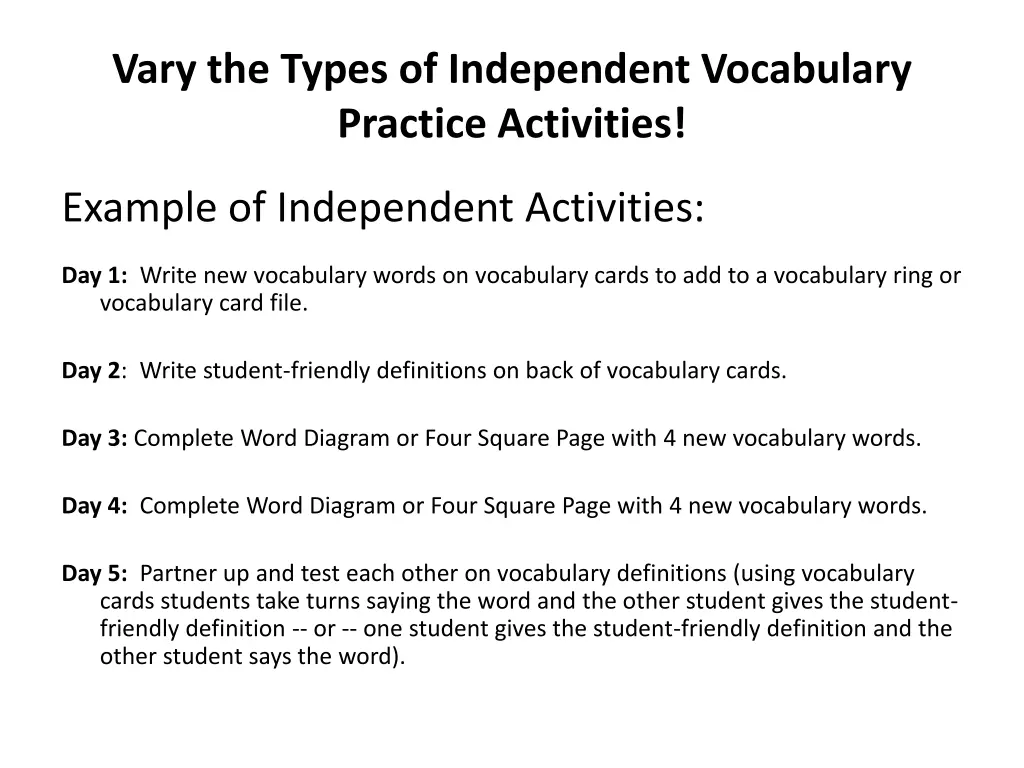 Vary the Types of Independent Vocabulary Practice Activities!

Example of Independent Activities:

Day 1: Write new vocabulary words on vocabulary cards to add to a vocabulary ring or vocabulary card file.

Day 2: Write student-friendly definitions on back of vocabulary cards.

Day 3: Complete Word Diagram or Four Square Page with 4 new vocabulary words.

Day 4: Complete Word Diagram or Four Square Page with 4 new vocabulary words.

Day 5: Partner up and test each other on vocabulary definitions (using vocabulary cards students take turns saying the word and the other student gives the student-friendly definition -- or -- one student gives the student-friendly definition and the other student says the word).